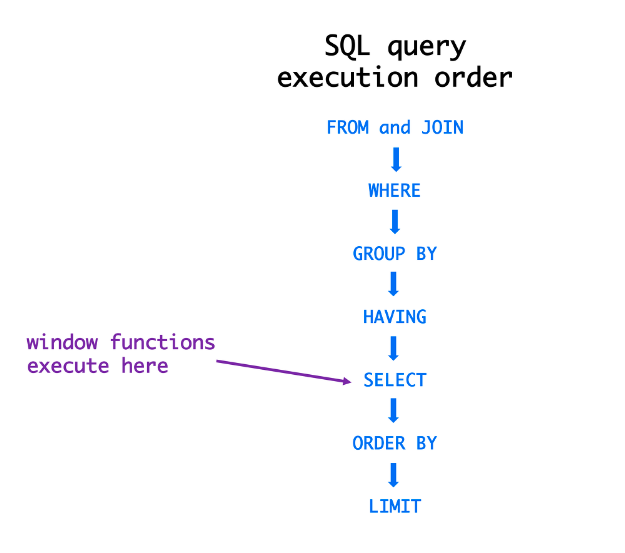 SQL query execution order

FROM and JOIN

WHERE

GROUP BY

HAVING

window functions execute here

SELECT

ORDER BY

LIMIT